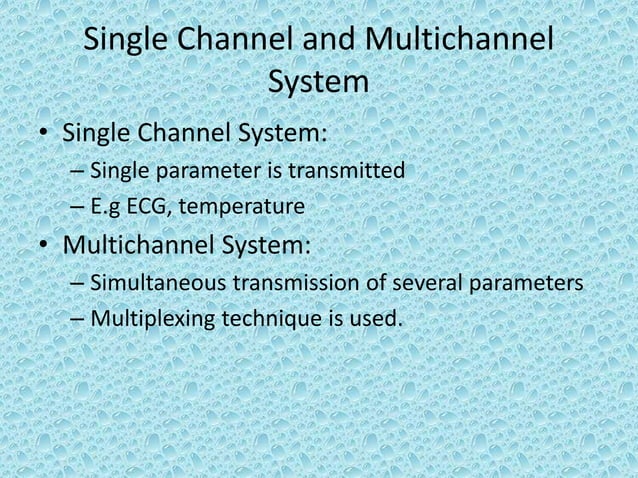 Single Channel and Multichannel System

• Single Channel System:
  – Single parameter is transmitted
  – E.g ECG, temperature
• Multichannel System:
  – Simultaneous transmission of several parameters
  – Multiplexing technique is used.